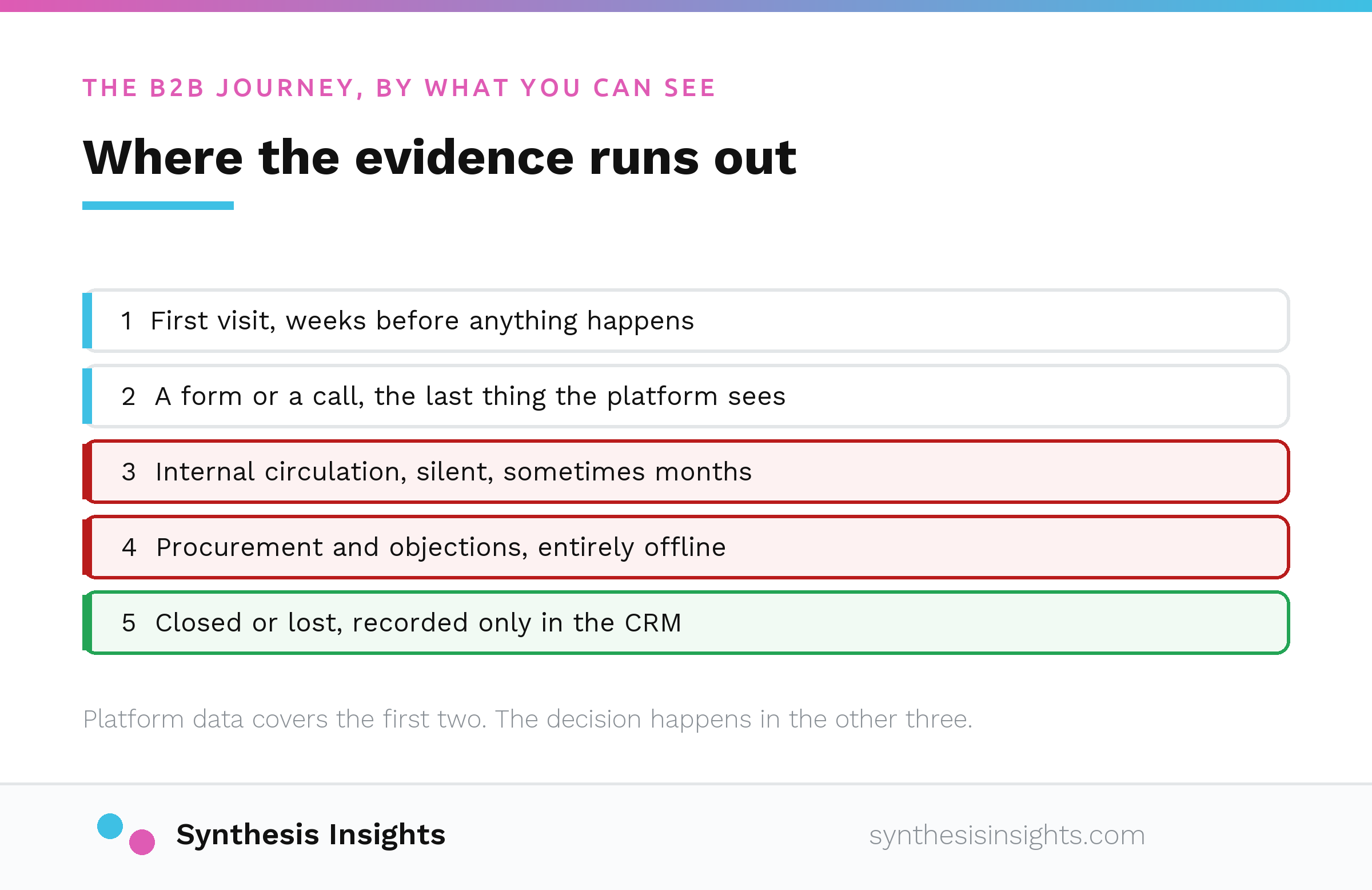 THE B2B JOURNEY, BY WHAT YOU CAN SEE

Where the evidence runs out

1 First visit, weeks before anything happens

2 A form or a call, the last thing the platform sees

3 Internal circulation, silent, sometimes months

4 Procurement and objections, entirely offline

5 Closed or lost, recorded only in the CRM

Platform data covers the first two. The decision happens in the other three.

Synthesis Insights

synthesisinsights.com